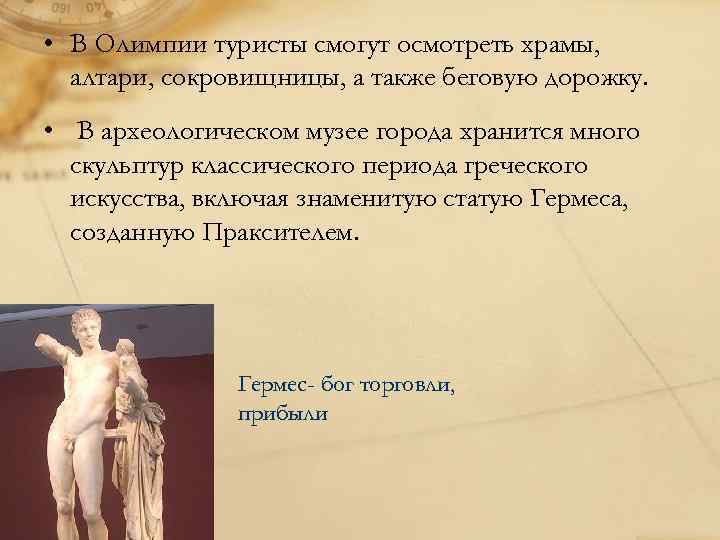 • В Олимпии туристы смогут осмотреть храмы, алтари, сокровищницы, а также беговую дорожку.

• В археологическом музее города хранится много скульптур классического периода греческого искусства, включая знаменитую статую Гермеса, созданную Праксителем.

Гермес- бог торговли, прибыли